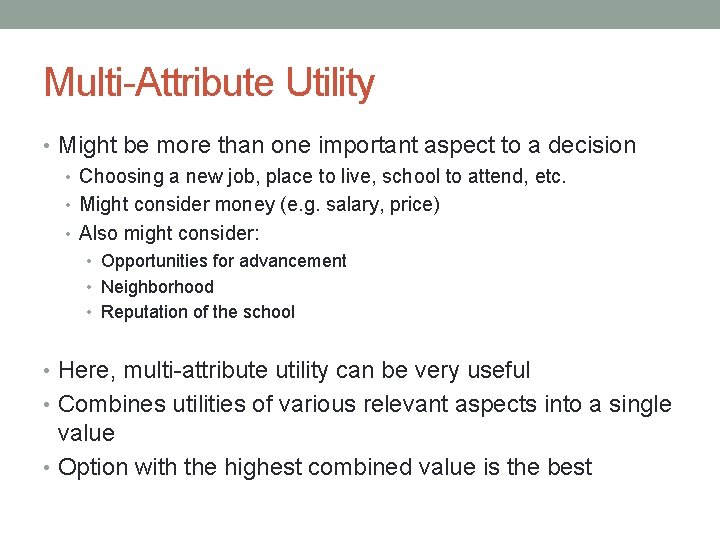 Multi-Attribute Utility

• Might be more than one important aspect to a decision
  • Choosing a new job, place to live, school to attend, etc.
  • Might consider money (e.g. salary, price)
  • Also might consider:
    • Opportunities for advancement
    • Neighborhood
    • Reputation of the school

• Here, multi-attribute utility can be very useful
• Combines utilities of various relevant aspects into a single value
• Option with the highest combined value is the best